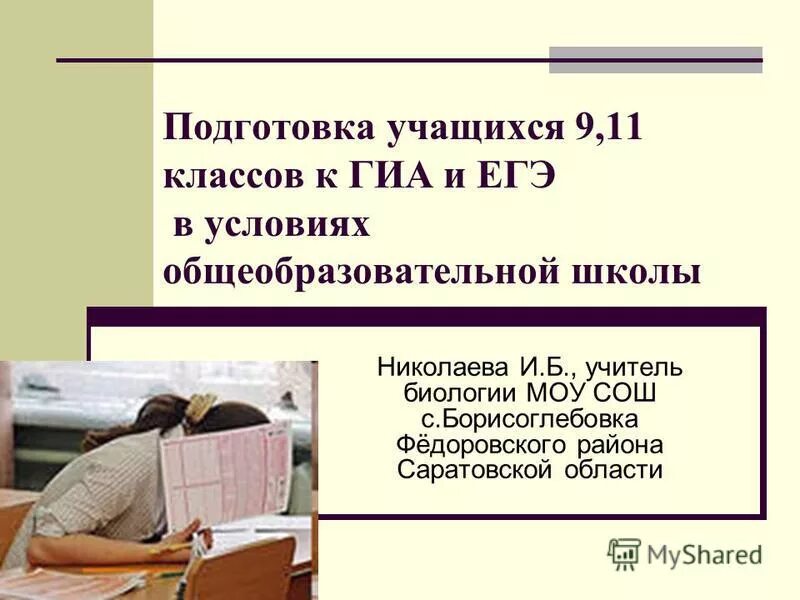 Подготовка учащихся 9,11 классов к ГИА и ЕГЭ
в условиях общеобразовательной школы

Николаева И.Б., учитель биологии МОУ СОШ с.Борисоглебовка Фёдоровского района Саратовской области

MyShared